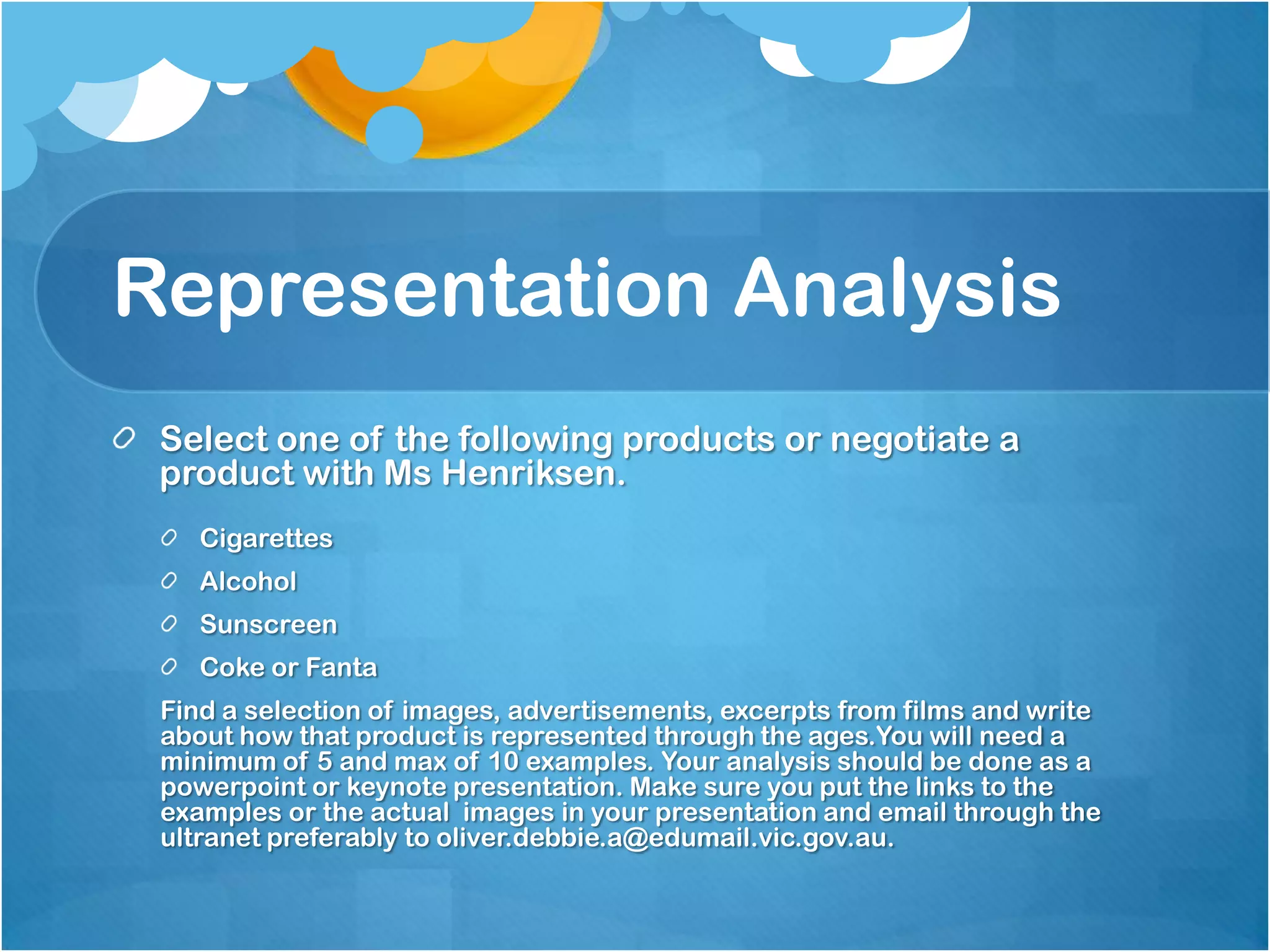 Representation Analysis

Select one of the following products or negotiate a product with Ms Henriksen.

Cigarettes

Alcohol

Sunscreen

Coke or Fanta

Find a selection of images, advertisements, excerpts from films and write about how that product is represented through the ages.You will need a minimum of 5 and max of 10 examples. Your analysis should be done as a powerpoint or keynote presentation. Make sure you put the links to the examples or the actual images in your presentation and email through the ultranet preferably to oliver.debbie.a@edumail.vic.gov.au.